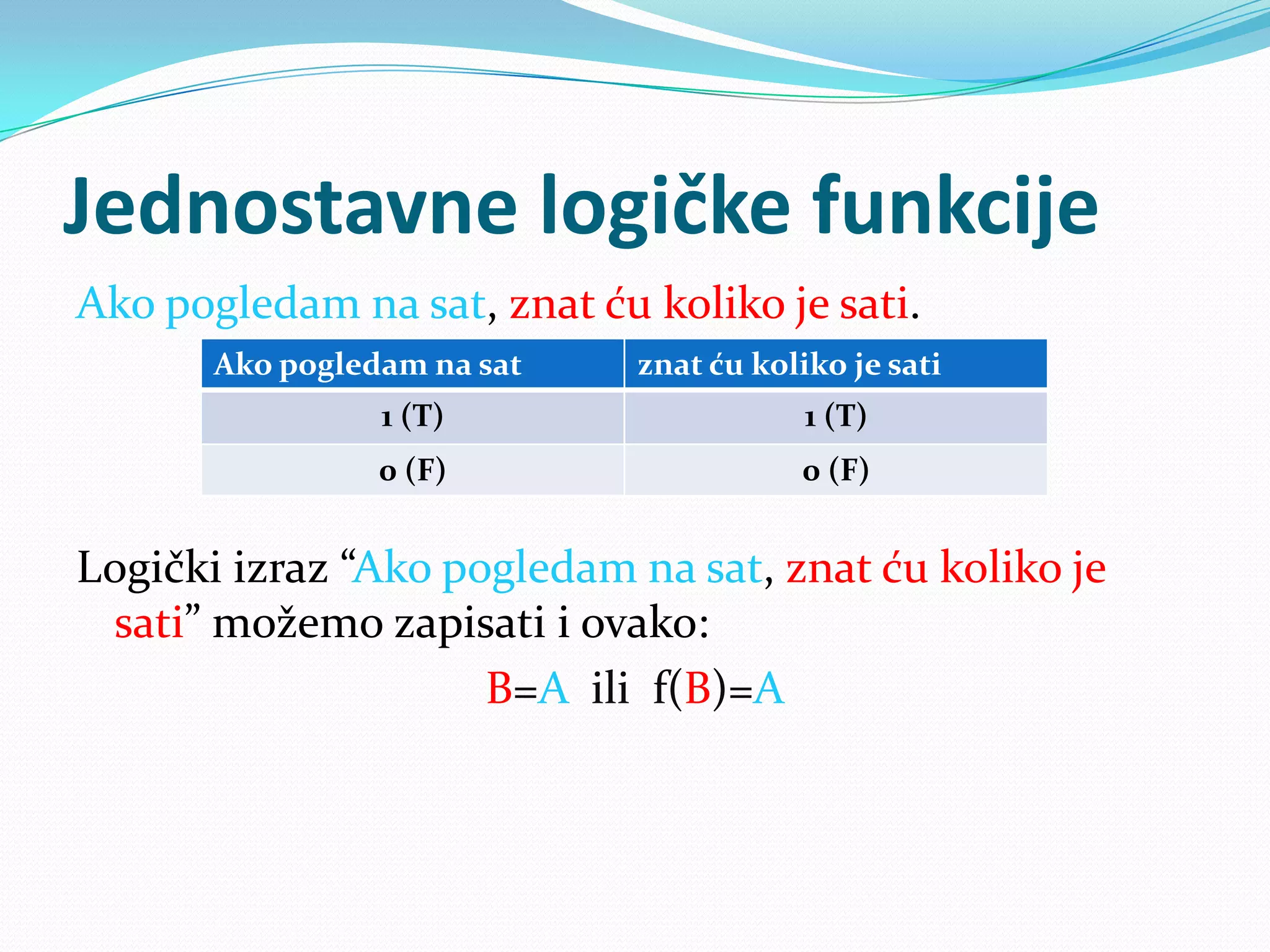 Jednostavne logičke funkcije

Ako pogledam na sat, znat ću koliko je sati.

| Ako pogledam na sat | znat ću koliko je sati |
|---|---|
| 1 (T) | 1 (T) |
| 0 (F) | 0 (F) |

Logički izraz “Ako pogledam na sat, znat ću koliko je sati” možemo zapisati i ovako:

B=A ili f(B)=A